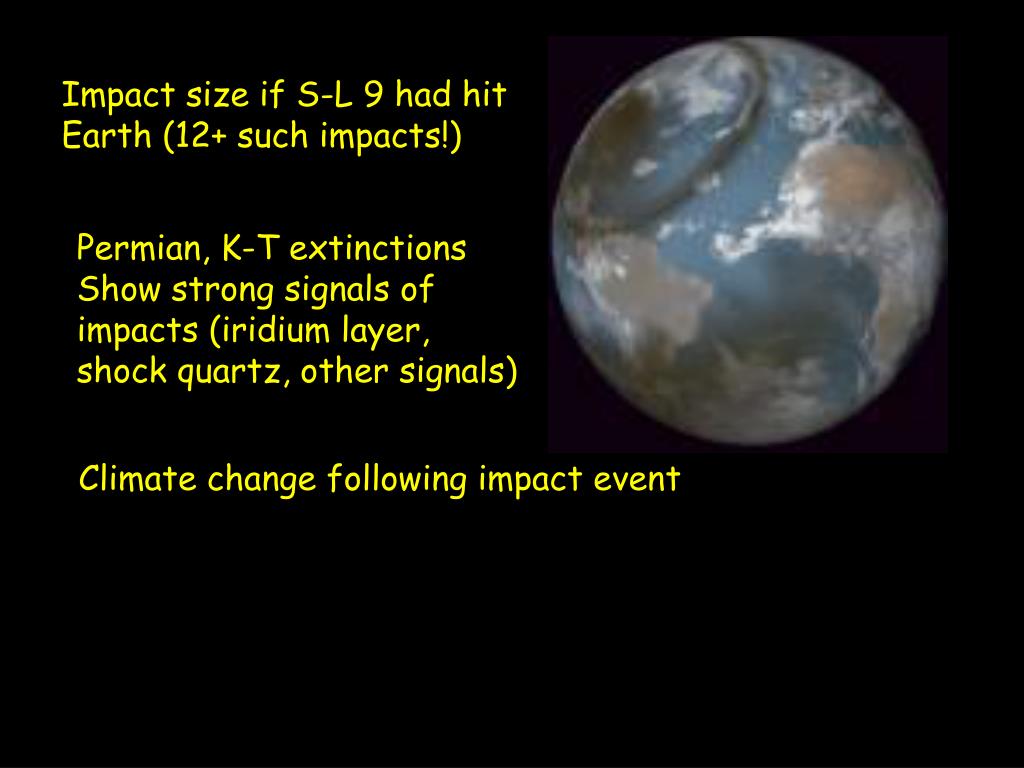 Impact size if S-L 9 had hit Earth (12+ such impacts!)

Permian, K-T extinctions Show strong signals of impacts (iridium layer, shock quartz, other signals)

Climate change following impact event